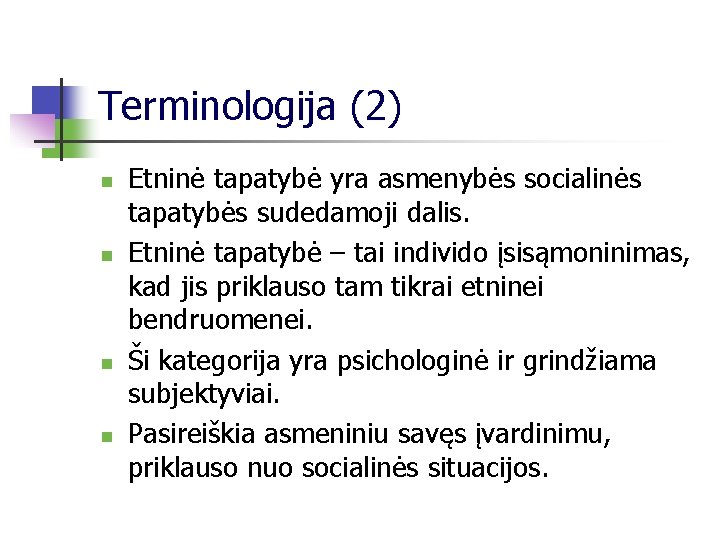 Terminologija (2)

- Etninė tapatybė yra asmenybės socialinės tapatybės sudedamoji dalis.
- Etninė tapatybė – tai individo įsisąmoninimas, kad jis priklauso tam tikrai etninei bendruomenei.
- Ši kategorija yra psichologinė ir grindžiama subjektyviai.
- Pasireiškia asmeniniu savęs įvardinimu, priklauso nuo socialinės situacijos.